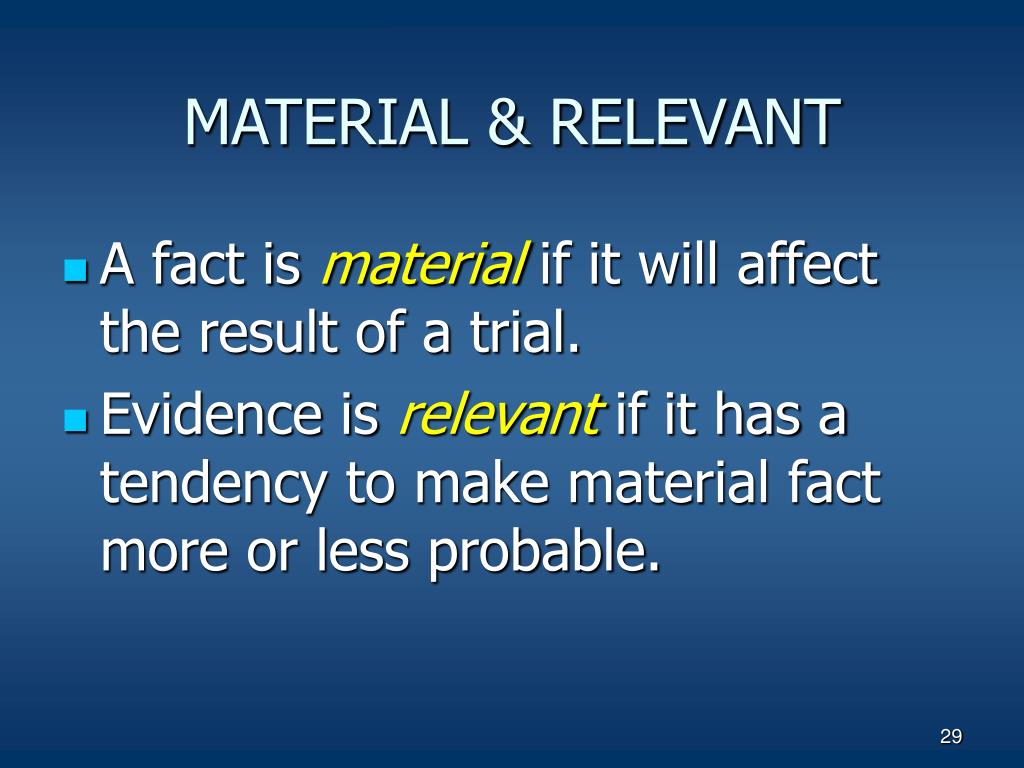 MATERIAL & RELEVANT

A fact is material if it will affect the result of a trial.

Evidence is relevant if it has a tendency to make material fact more or less probable.

29